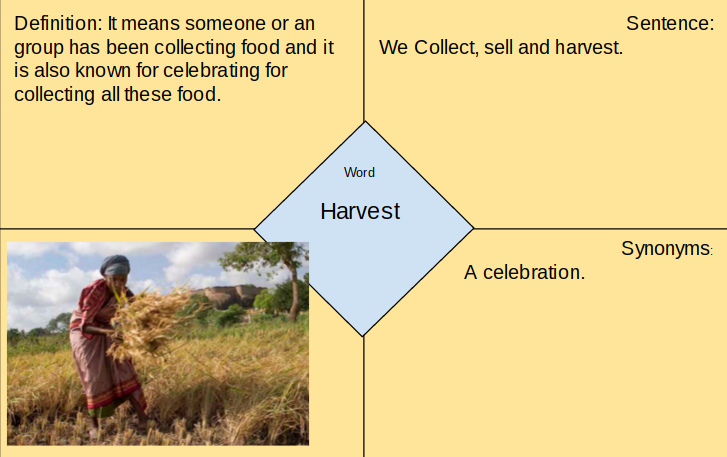 Definition: It means someone or an group has been collecting food and it is also known for celebrating for collecting all these food.

Sentence:
We Collect, sell and harvest.

Word
Harvest

Synonyms:
A celebration.